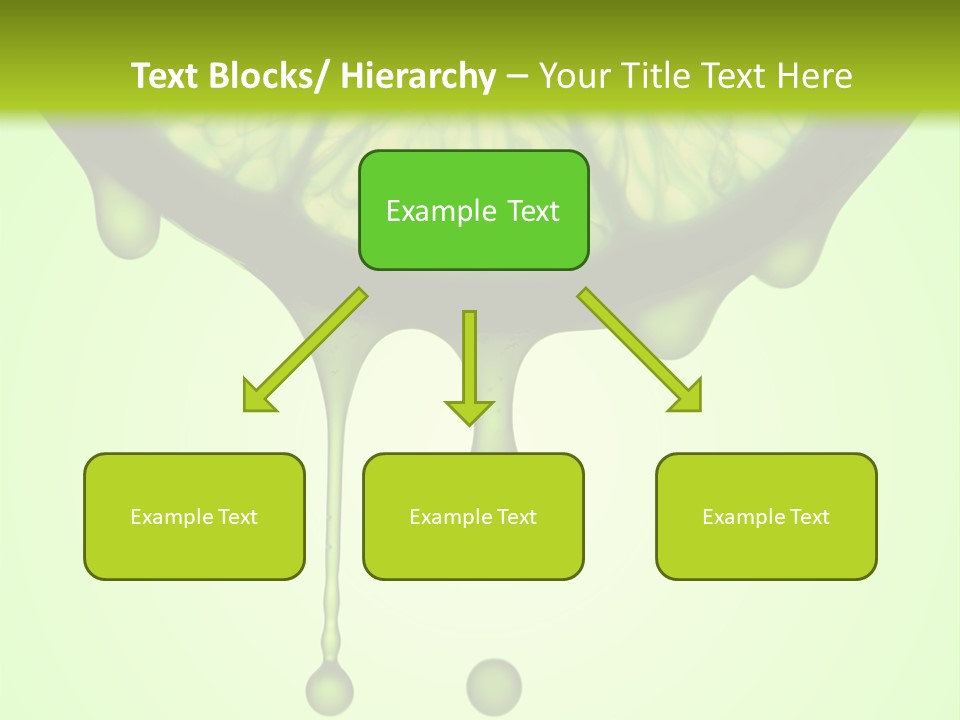 Text Blocks/ Hierarchy – Your Title Text Here

Example Text

Example Text

Example Text

Example Text